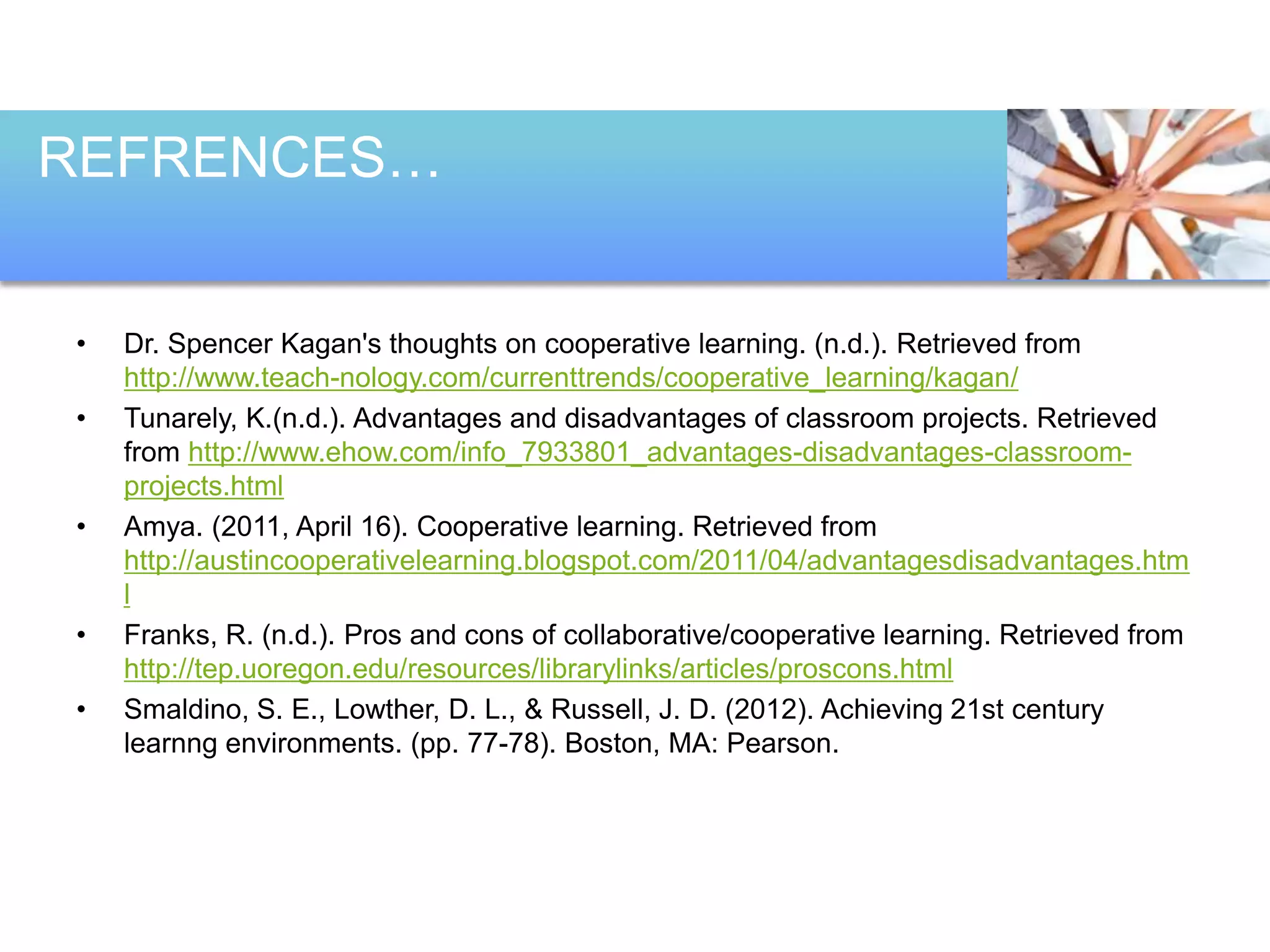 REFRENCES…

• Dr. Spencer Kagan's thoughts on cooperative learning. (n.d.). Retrieved from http://www.teach-nology.com/currenttrends/cooperative_learning/kagan/

• Tunarely, K.(n.d.). Advantages and disadvantages of classroom projects. Retrieved from http://www.ehow.com/info_7933801_advantages-disadvantages-classroom-projects.html

• Amya. (2011, April 16). Cooperative learning. Retrieved from http://austincooperativelearning.blogspot.com/2011/04/advantagesdisadvantages.html

• Franks, R. (n.d.). Pros and cons of collaborative/cooperative learning. Retrieved from http://tep.uoregon.edu/resources/librarylinks/articles/proscons.html

• Smaldino, S. E., Lowther, D. L., & Russell, J. D. (2012). Achieving 21st century learnng environments. (pp. 77-78). Boston, MA: Pearson.